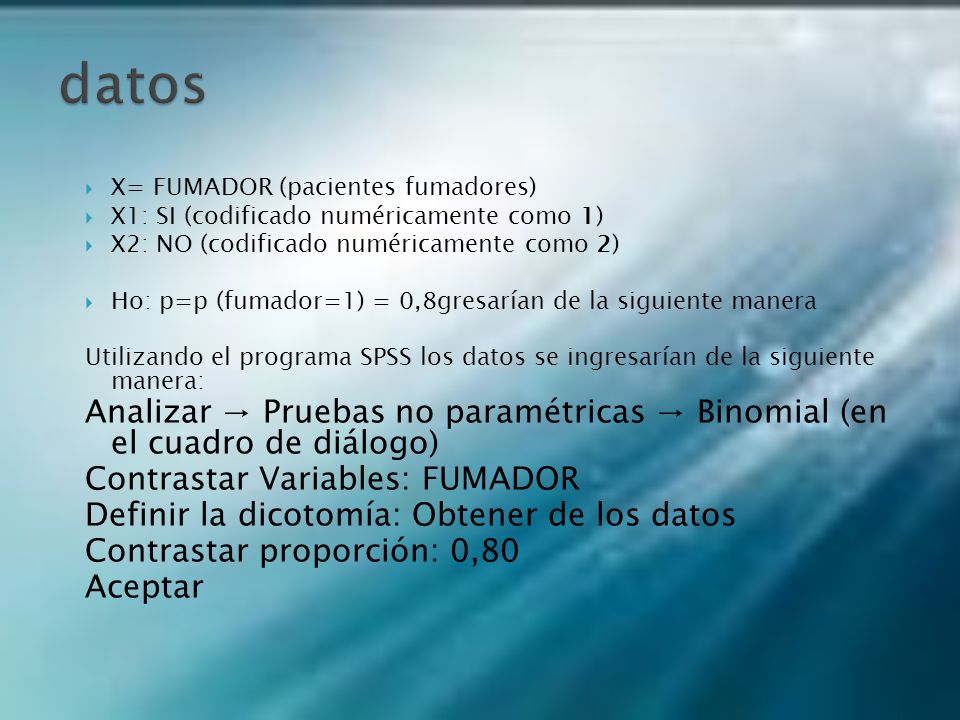 datos

X= FUMADOR (pacientes fumadores)
X1: SI (codificado numéricamente como 1)
X2: NO (codificado numéricamente como 2)

Ho: p=p (fumador=1) = 0,8gresarían de la siguiente manera

Utilizando el programa SPSS los datos se ingresarían de la siguiente manera:
Analizar → Pruebas no paramétricas → Binomial (en el cuadro de diálogo)
Contrastar Variables: FUMADOR
Definir la dicotomía: Obtener de los datos
Contrastar proporción: 0,80
Aceptar